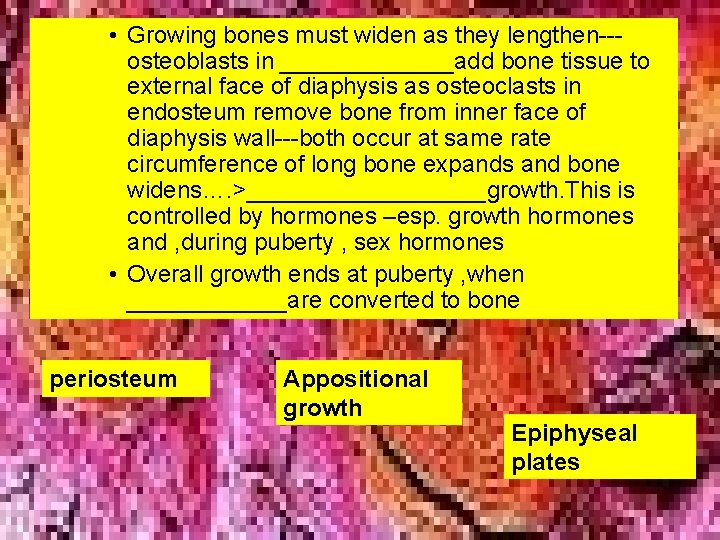 • Growing bones must widen as they lengthen---osteoblasts in _____________add bone tissue to external face of diaphysis as osteoclasts in endosteum remove bone from inner face of diaphysis wall---both occur at same rate circumference of long bone expands and bone widens….>__________________growth.This is controlled by hormones –esp. growth hormones and ,during puberty , sex hormones

• Overall growth ends at puberty ,when ____________are converted to bone

periosteum

Appositional growth

Epiphyseal plates